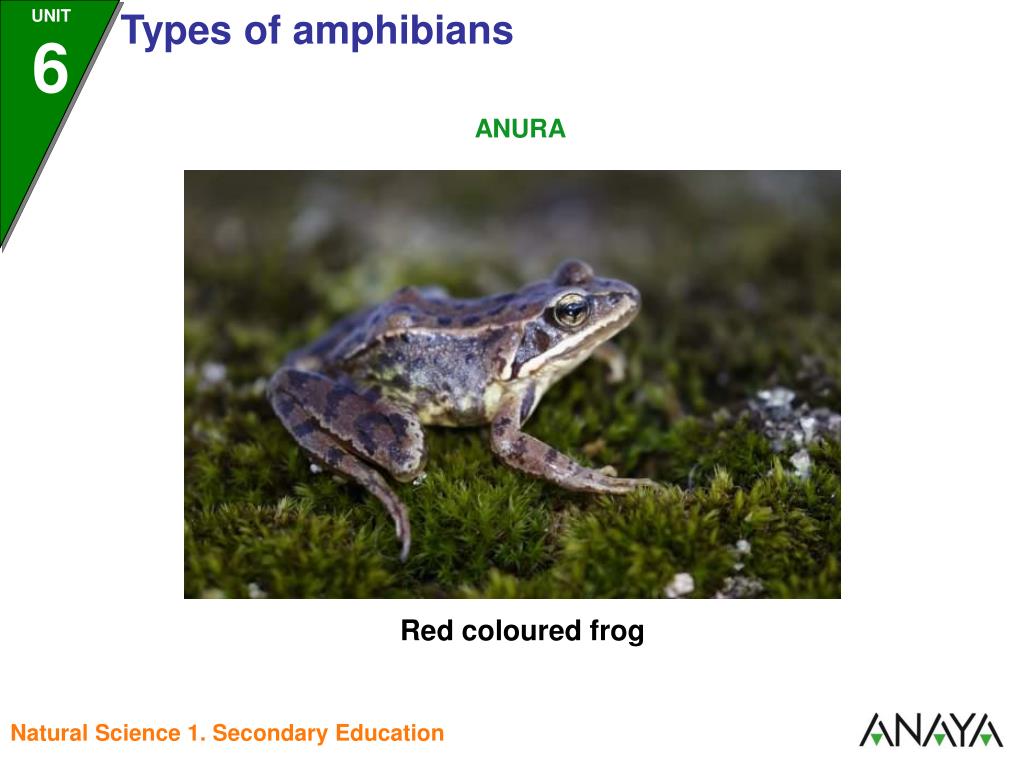 UNIT
6
Types of amphibians

ANURA

Red coloured frog

Natural Science 1. Secondary Education

ANAYA